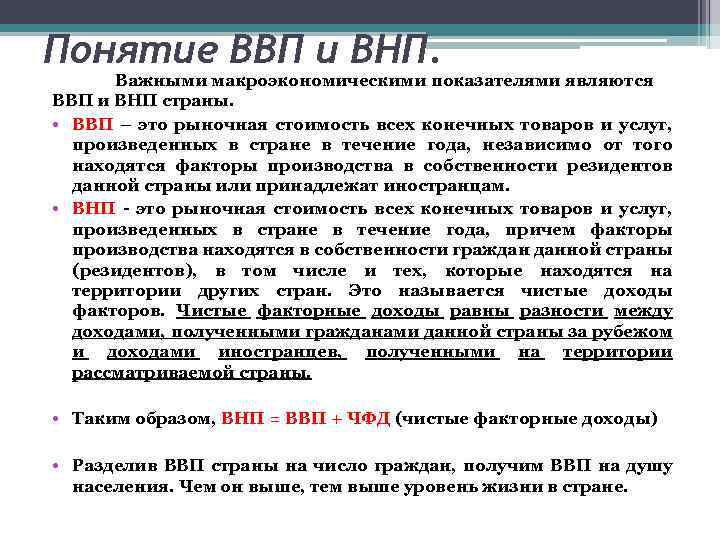 Понятие ВВП и ВНП.

Важными макроэкономическими показателями являются ВВП и ВНП страны.

• ВВП – это рыночная стоимость всех конечных товаров и услуг, произведенных в стране в течение года, независимо от того находятся факторы производства в собственности резидентов данной страны или принадлежат иностранцам.

• ВНП - это рыночная стоимость всех конечных товаров и услуг, произведенных в стране в течение года, причем факторы производства находятся в собственности граждан данной страны (резидентов), в том числе и тех, которые находятся на территории других стран. Это называется чистые доходы факторов. Чистые факторные доходы равны разности между доходами, полученными гражданами данной страны за рубежом и доходами иностранцев, полученными на территории рассматриваемой страны.

• Таким образом, ВНП = ВВП + ЧФД (чистые факторные доходы)

• Разделив ВВП страны на число граждан, получим ВВП на душу населения. Чем он выше, тем выше уровень жизни в стране.